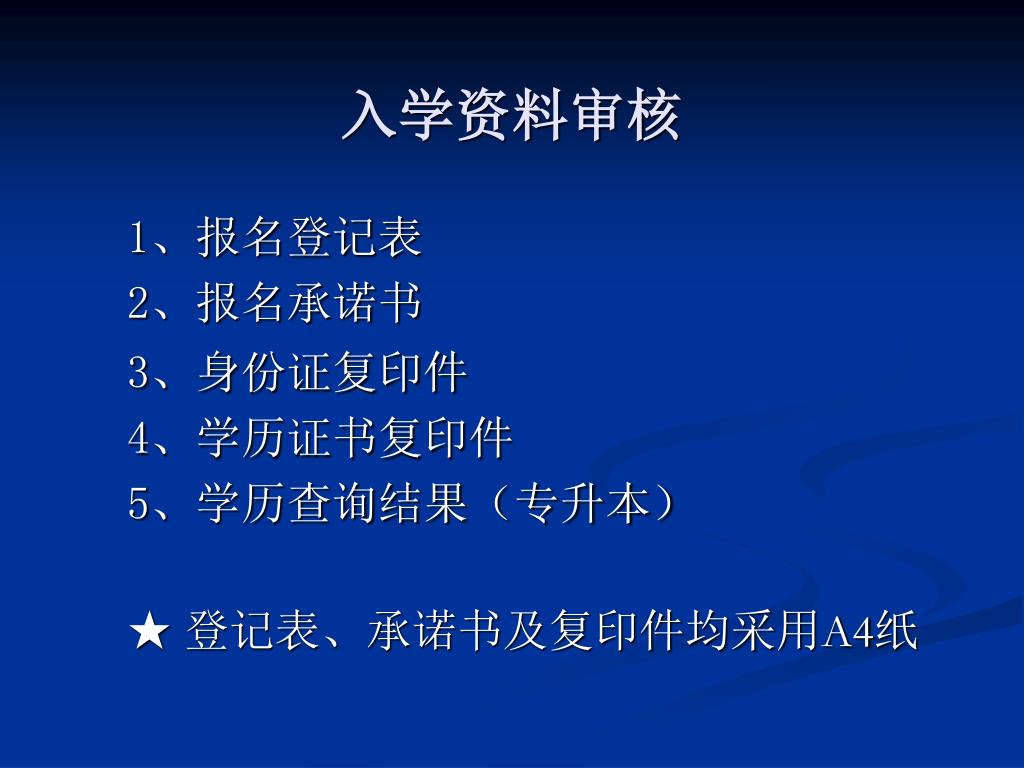 入学资料审核

1、报名登记表
2、报名承诺书
3、身份证复印件
4、学历证书复印件
5、学历查询结果（专升本）

★ 登记表、承诺书及复印件均采用A4纸